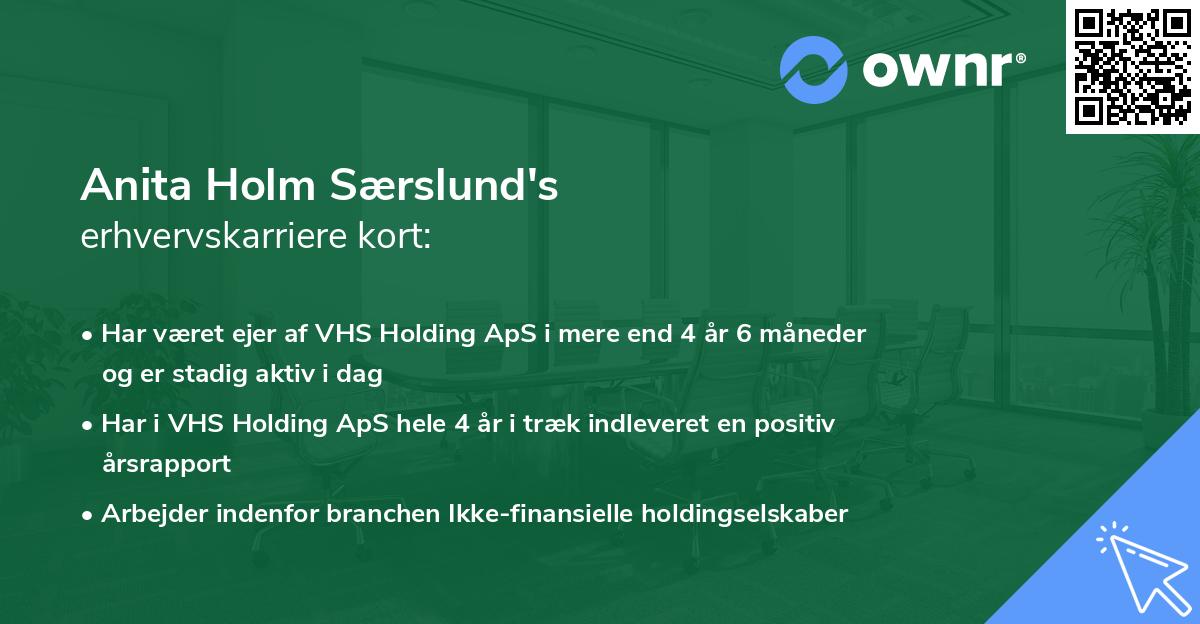 ownr®

Anita Holm Særslund's
erhvervskarriere kort:

• Har været ejer af VHS Holding ApS i mere end 4 år 6 måneder og er stadig aktiv i dag

• Har i VHS Holding ApS hele 4 år i træk indleveret en positiv årsrapport

• Arbejder indenfor branchen Ikke-finansielle holdingselskaber